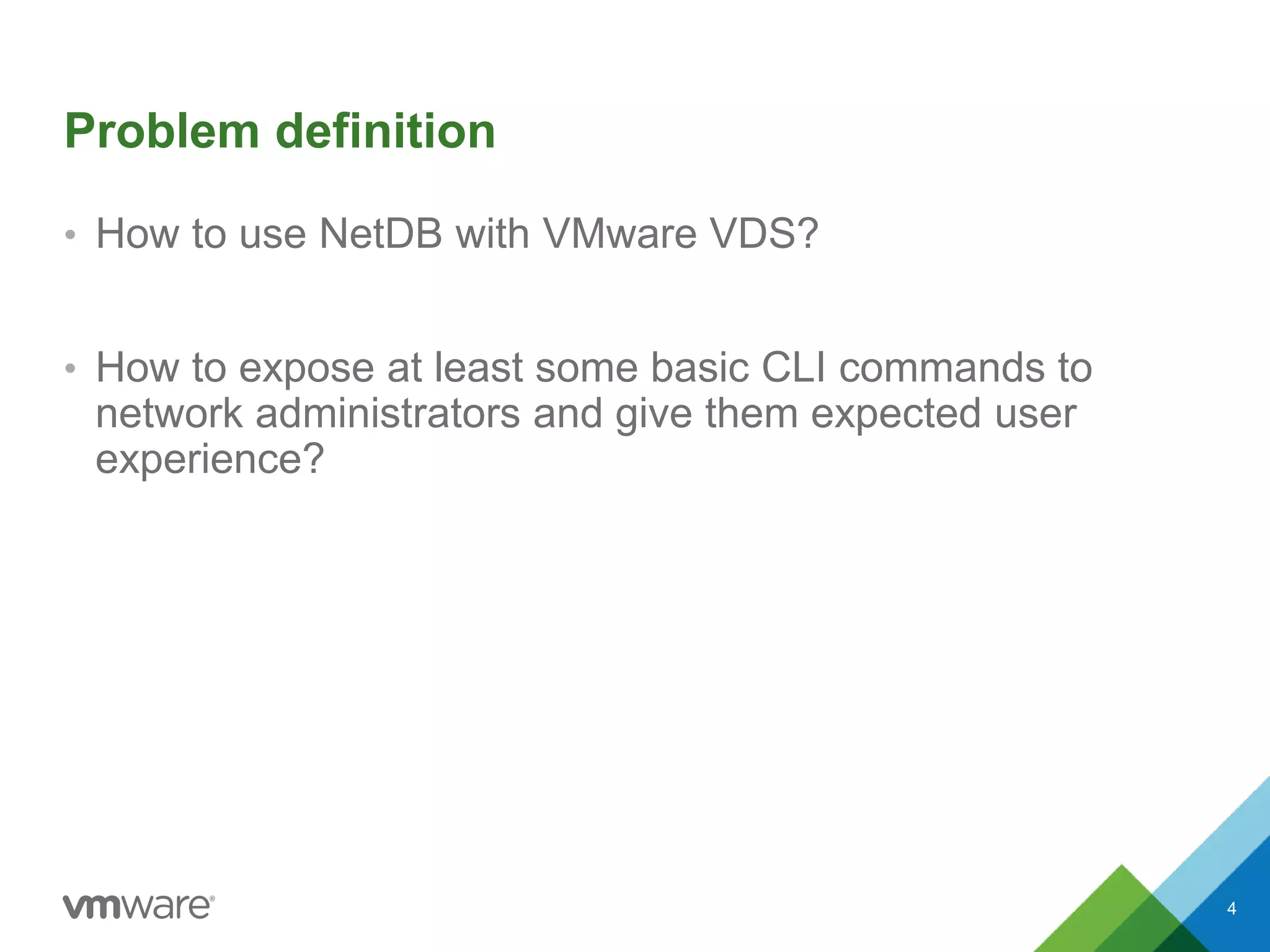 Problem definition

• How to use NetDB with VMware VDS?

• How to expose at least some basic CLI commands to network administrators and give them expected user experience?

vmware®

4